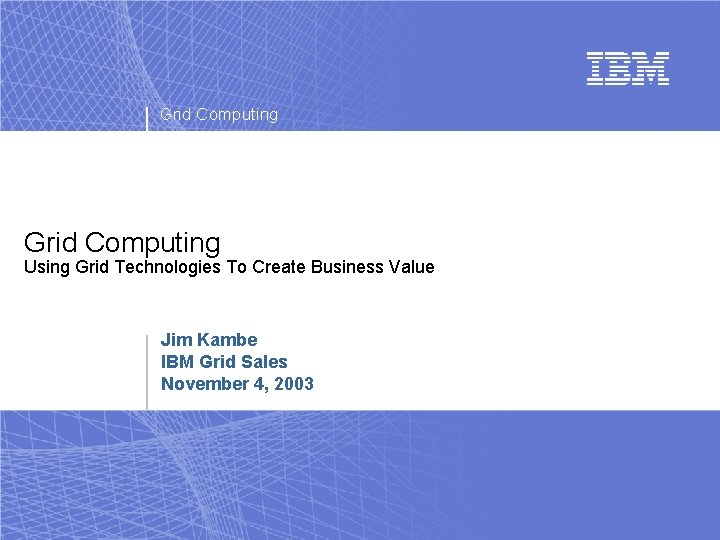 IBM

Grid Computing

Grid Computing
Using Grid Technologies To Create Business Value

Jim Kambe
IBM Grid Sales
November 4, 2003